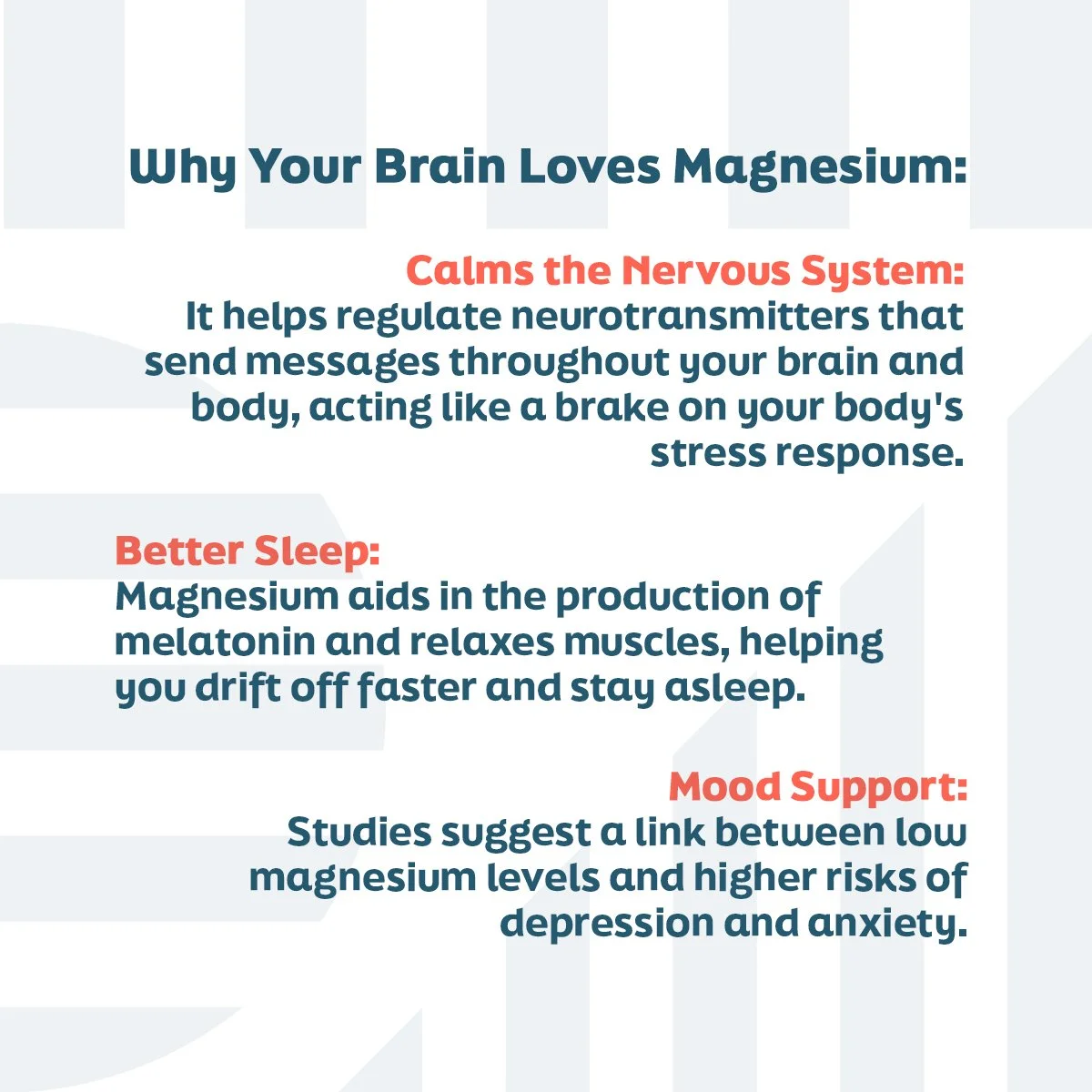 Why Your Brain Loves Magnesium:

Calms the Nervous System:
It helps regulate neurotransmitters that send messages throughout your brain and body, acting like a brake on your body's stress response.

Better Sleep:
Magnesium aids in the production of melatonin and relaxes muscles, helping you drift off faster and stay asleep.

Mood Support:
Studies suggest a link between low magnesium levels and higher risks of depression and anxiety.